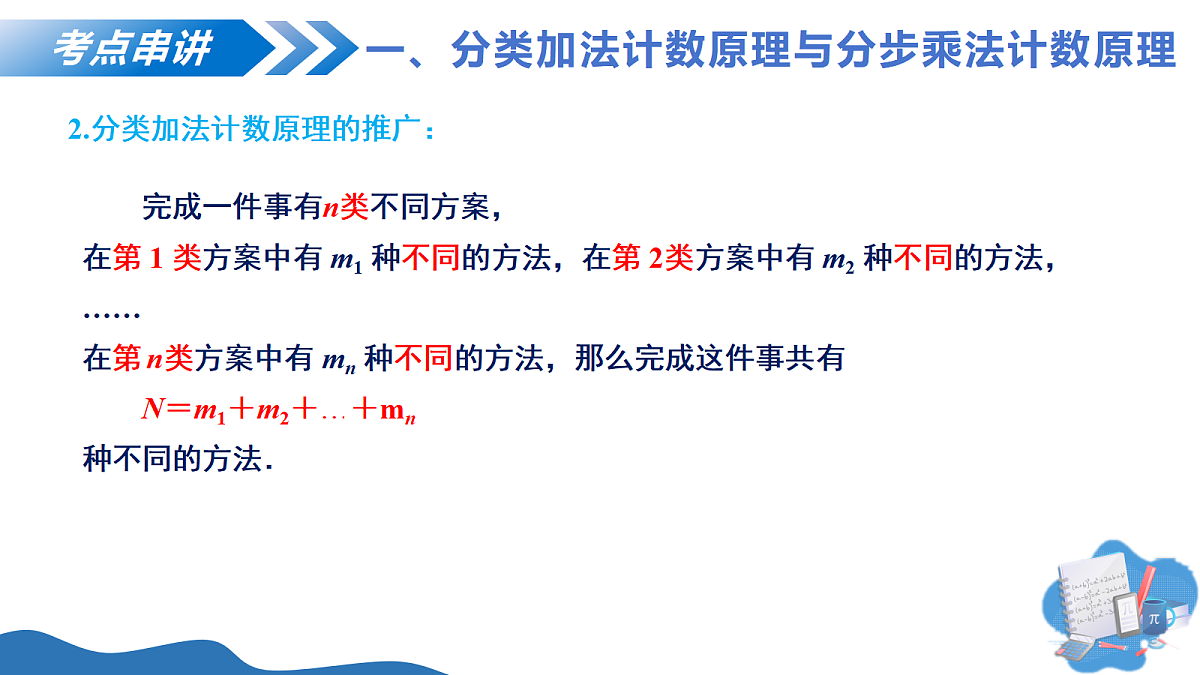 考点串讲

一、分类加法计数原理与分步乘法计数原理

2.分类加法计数原理的推广：

完成一件事有$n$类不同方案，

在第 1 类方案中有 $m_1$ 种不同的方法，在第 2类方案中有 $m_2$ 种不同的方法，

……

在第 $n$类方案中有 $m_n$ 种不同的方法，那么完成这件事共有

$N=m_1+m_2+\ldots+m_n$

种不同的方法．